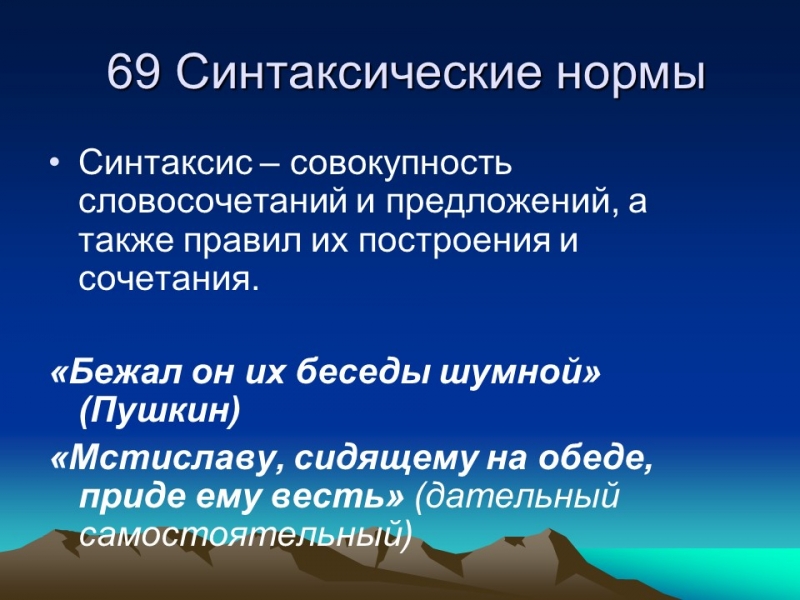 69 Синтаксические нормы

• Синтаксис – совокупность словосочетаний и предложений, а также правил их построения и сочетания.

«Бежал он их беседы шумной» (Пушкин)

«Мстиславу, сидящему на обеде, приде ему весть» (дательный самостоятельный)